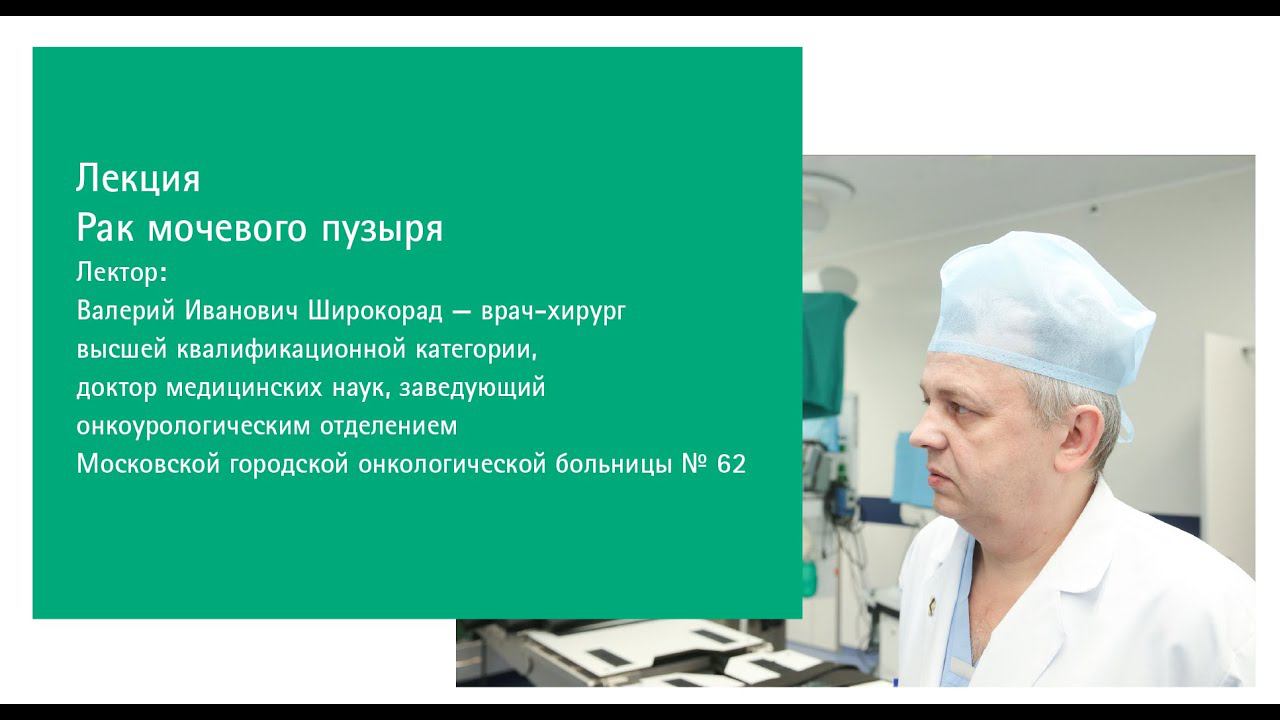 Лекция
Рак мочевого пузыря
Лектор:
Валерий Иванович Широкорад — врач-хирург высшей квалификационной категории, доктор медицинских наук, заведующий онкоурологическим отделением Московской городской онкологической больницы № 62